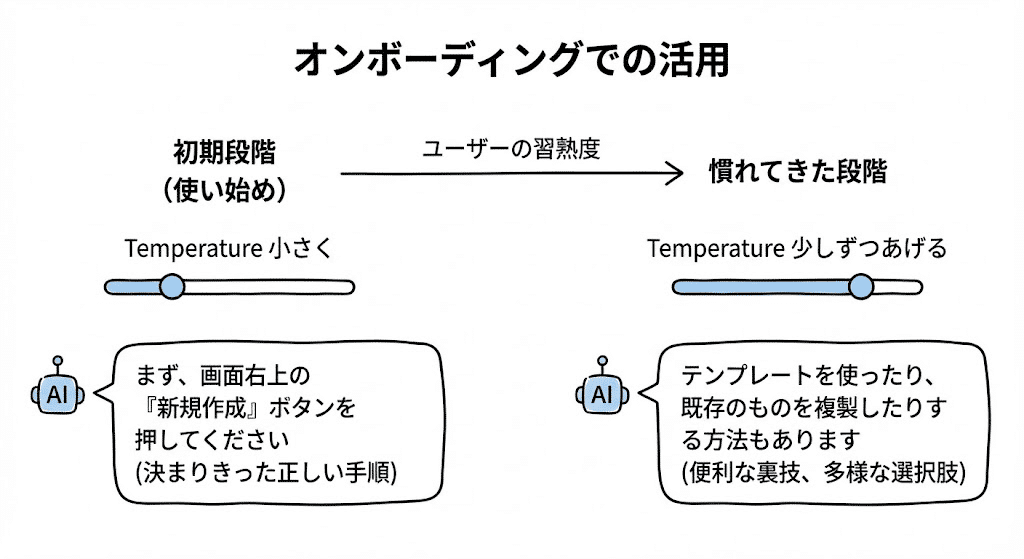 オンボーディングでの活用

初期段階
（使い始め）

ユーザーの習熟度

慣れてきた段階

Temperature 小さく

Temperature 少しずつあげる

AI

まず、画面右上の『新規作成』ボタンを押してください
(決まりきった正しい手順)

AI

テンプレートを使ったり、既存のものを複製したりする方法もあります
(便利な裏技、多様な選択肢)